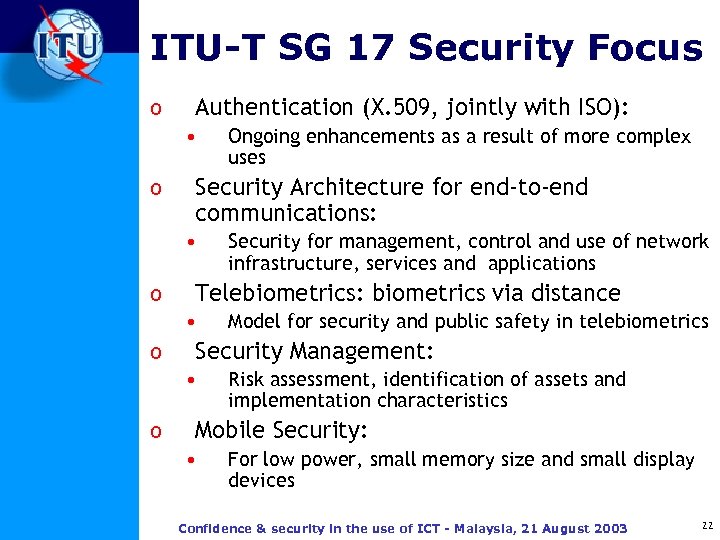 ITU

ITU-T SG 17 Security Focus

o Authentication (X.509, jointly with ISO):
• Ongoing enhancements as a result of more complex uses

o Security Architecture for end-to-end communications:
• Security for management, control and use of network infrastructure, services and applications

o Telebiometrics: biometrics via distance
• Model for security and public safety in telebiometrics

o Security Management:
• Risk assessment, identification of assets and implementation characteristics

o Mobile Security:
• For low power, small memory size and small display devices

Confidence & security in the use of ICT - Malaysia, 21 August 2003

22